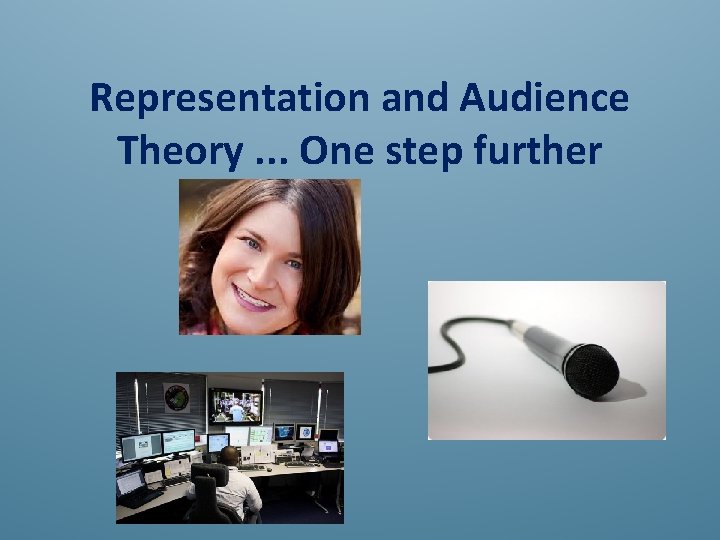 Representation and Audience Theory ... One step further